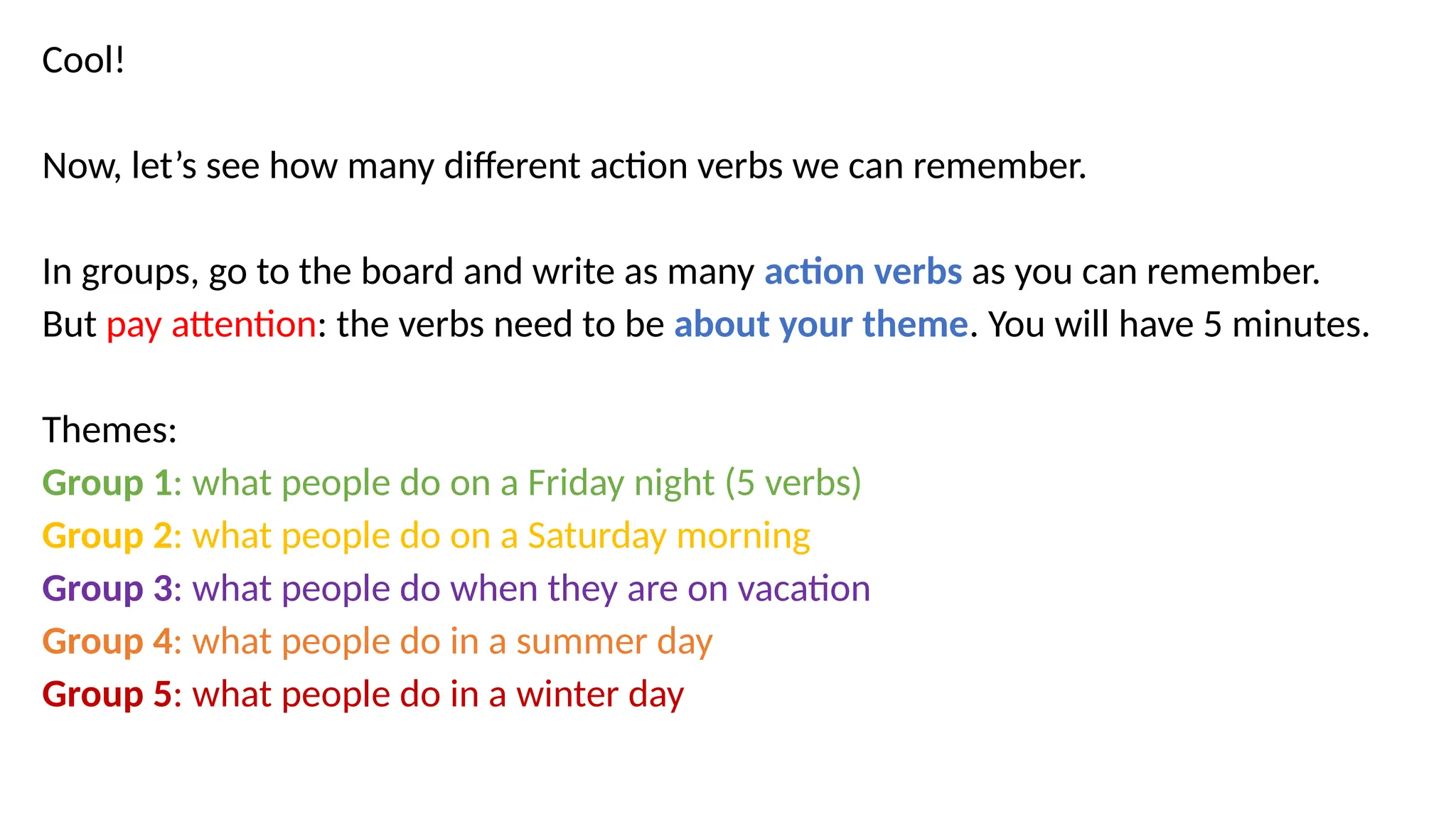 Cool!

Now, let’s see how many different action verbs we can remember.

In groups, go to the board and write as many action verbs as you can remember.
But pay attention: the verbs need to be about your theme. You will have 5 minutes.

Themes:
Group 1: what people do on a Friday night (5 verbs)
Group 2: what people do on a Saturday morning
Group 3: what people do when they are on vacation
Group 4: what people do in a summer day
Group 5: what people do in a winter day